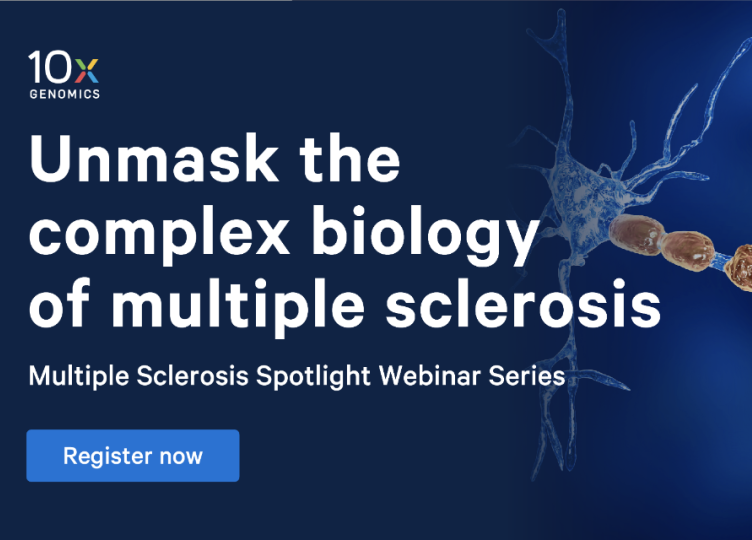 10x GENOMICS

Unmask the complex biology of multiple sclerosis

Multiple Sclerosis Spotlight Webinar Series

Register now